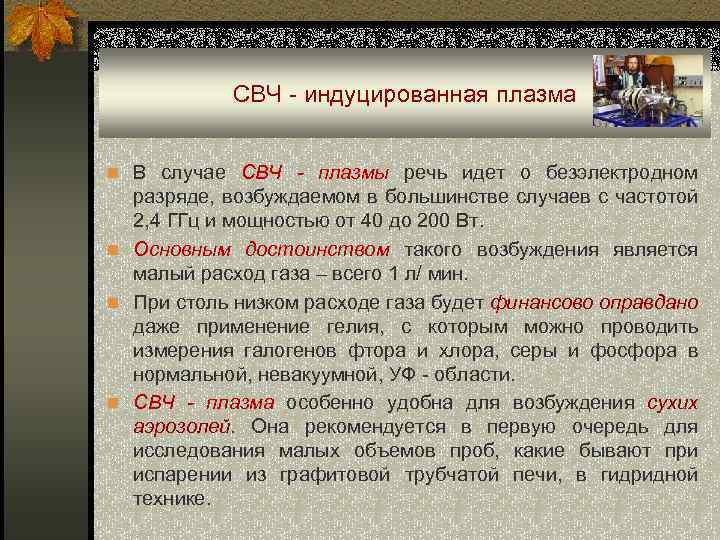 СВЧ - индуцированная плазма

В случае СВЧ - плазмы речь идет о безэлектродном разряде, возбуждаемом в большинстве случаев с частотой 2,4 ГГц и мощностью от 40 до 200 Вт.

Основным достоинством такого возбуждения является малый расход газа – всего 1 л/ мин.

При столь низком расходе газа будет финансово оправдано даже применение гелия, с которым можно проводить измерения галогенов фтора и хлора, серы и фосфора в нормальной, невакуумной, УФ - области.

СВЧ - плазма особенно удобна для возбуждения сухих аэрозолей. Она рекомендуется в первую очередь для исследования малых объемов проб, какие бывают при испарении из графитовой трубчатой печи, в гидридной технике.